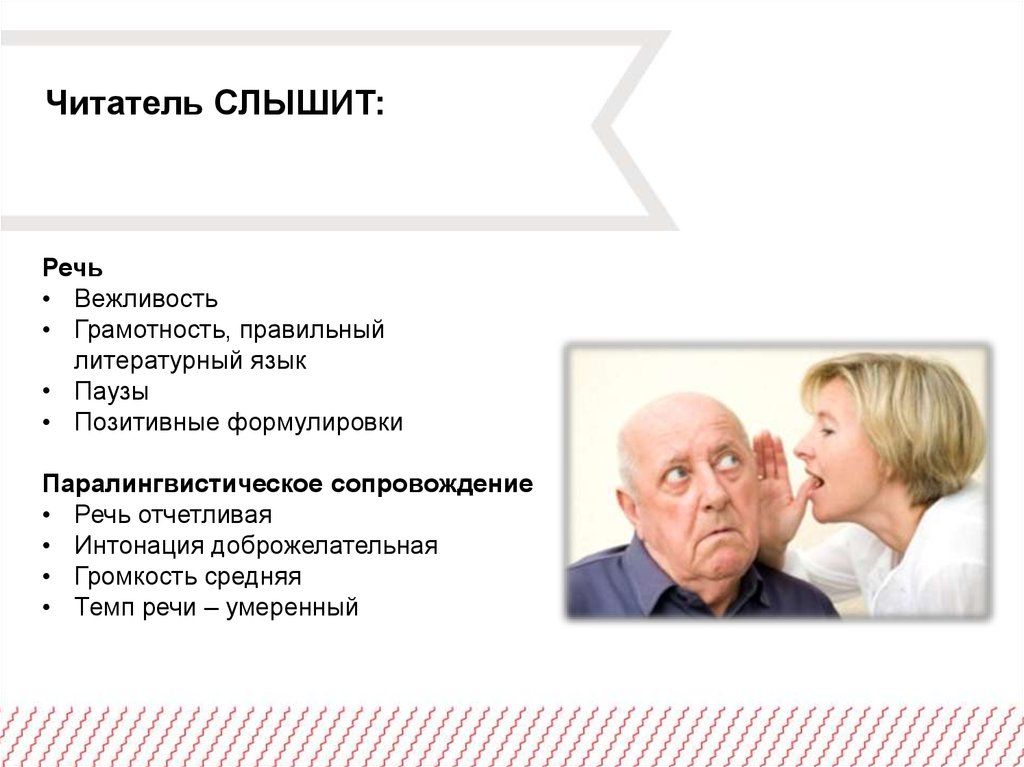 Читатель СЛЫШИТ:

Речь
• Вежливость
• Грамотность, правильный литературный язык
• Паузы
• Позитивные формулировки

Паралингвистическое сопровождение
• Речь отчетливая
• Интонация доброжелательная
• Громкость средняя
• Темп речи – умеренный